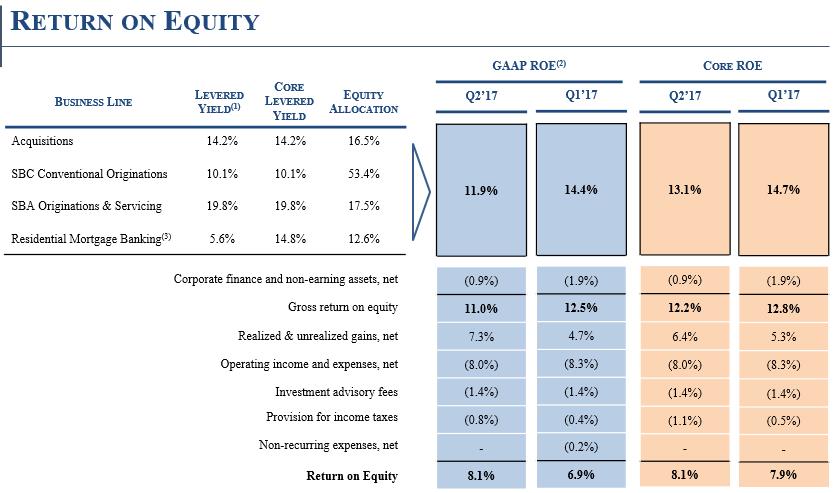 RETURN ON EQUITY

| BUSINESS LINE | LEVERED YIELD$^{(1)}$ | CORE LEVERED YIELD | EQUITY ALLOCATION | GAAP ROE$^{(2)}$ Q2'17 | GAAP ROE$^{(2)}$ Q1'17 | CORE ROE Q2'17 | CORE ROE Q1'17 |
|---|---|---|---|---|---|---|---|
| Acquisitions | 14.2% | 14.2% | 16.5% | 11.9% | 14.4% | 13.1% | 14.7% |
| SBC Conventional Originations | 10.1% | 10.1% | 53.4% | | | | |
| SBA Originations & Servicing | 19.8% | 19.8% | 17.5% | | | | |
| Residential Mortgage Banking$^{(3)}$ | 5.6% | 14.8% | 12.6% | | | | |
| Corporate finance and non-earning assets, net | | | | (0.9%) | (1.9%) | (0.9%) | (1.9%) |
| Gross return on equity | | | | 11.0% | 12.5% | 12.2% | 12.8% |
| Realized & unrealized gains, net | | | | 7.3% | 4.7% | 6.4% | 5.3% |
| Operating income and expenses, net | | | | (8.0%) | (8.3%) | (8.0%) | (8.3%) |
| Investment advisory fees | | | | (1.4%) | (1.4%) | (1.4%) | (1.4%) |
| Provision for income taxes | | | | (0.8%) | (0.4%) | (1.1%) | (0.5%) |
| Non-recurring expenses, net | | | | - | (0.2%) | - | - |
| Return on Equity | | | | 8.1% | 6.9% | 8.1% | 7.9% |